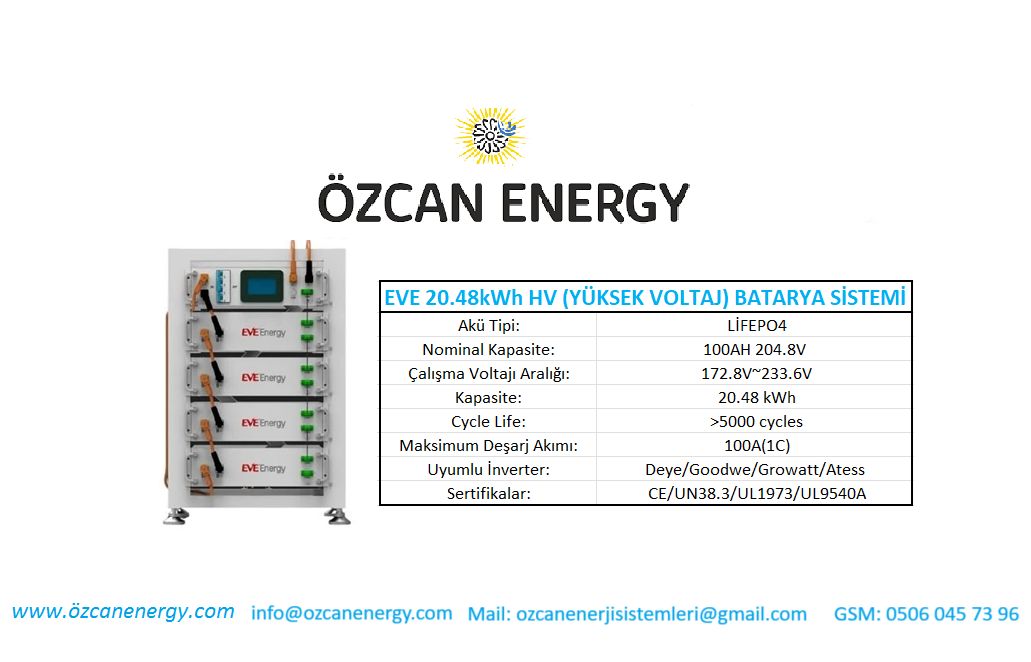 ÖZCAN ENERGY

EVE Energy

EVE Energy

EVE Energy

EVE Energy

| EVE 20.48kWh HV (YÜKSEK VOLTAJ) BATARYA SİSTEMİ | |
|---|---|
| Akü Tipi: | LİFEPO4 |
| Nominal Kapasite: | 100AH 204.8V |
| Çalışma Voltajı Aralığı: | 172.8V~233.6V |
| Kapasite: | 20.48 kWh |
| Cycle Life: | >5000 cycles |
| Maksimum Deşarj Akımı: | 100A(1C) |
| Uyumlu İnverter: | Deye/Goodwe/Growatt/Atess |
| Sertifikalar: | CE/UN38.3/UL1973/UL9540A |

www.özcanenergy.com info@ozcanenergy.com Mail: ozcanenerjisistemleri@gmail.com GSM: 0506 045 73 96